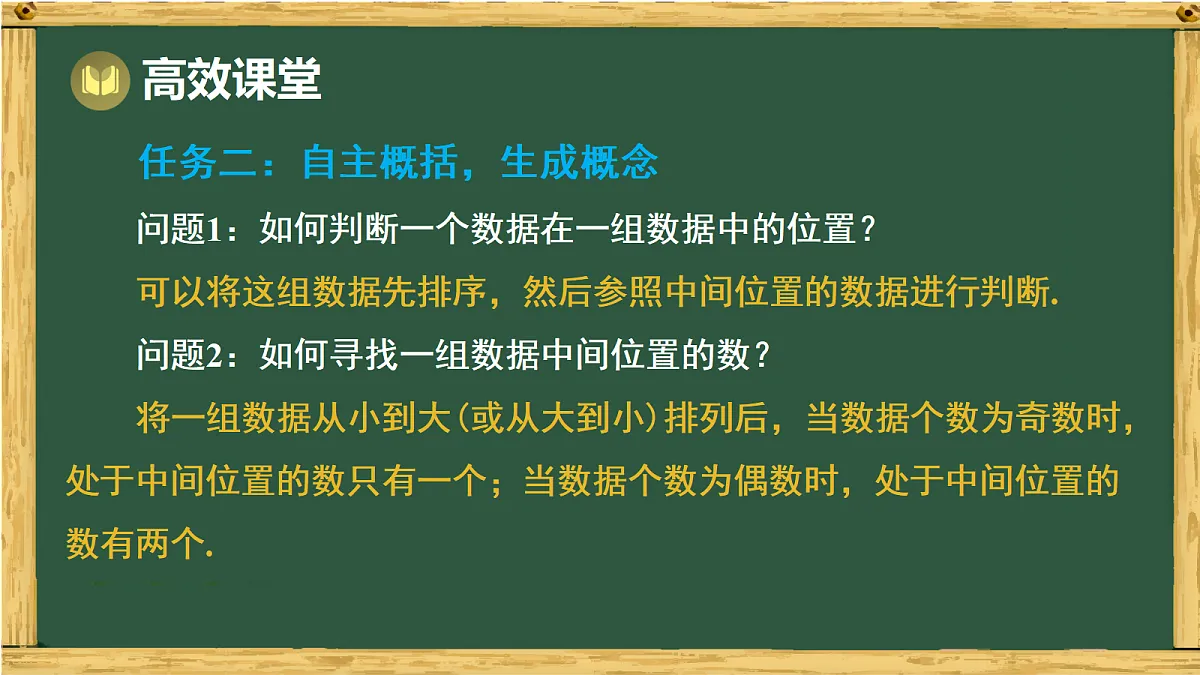 高效课堂

任务二：自主概括，生成概念

问题1：如何判断一个数据在一组数据中的位置？

可以将这组数据先排序，然后参照中间位置的数据进行判断.

问题2：如何寻找一组数据中间位置的数？

将一组数据从小到大(或从大到小)排列后，当数据个数为奇数时，处于中间位置的数只有一个；当数据个数为偶数时，处于中间位置的数有两个.